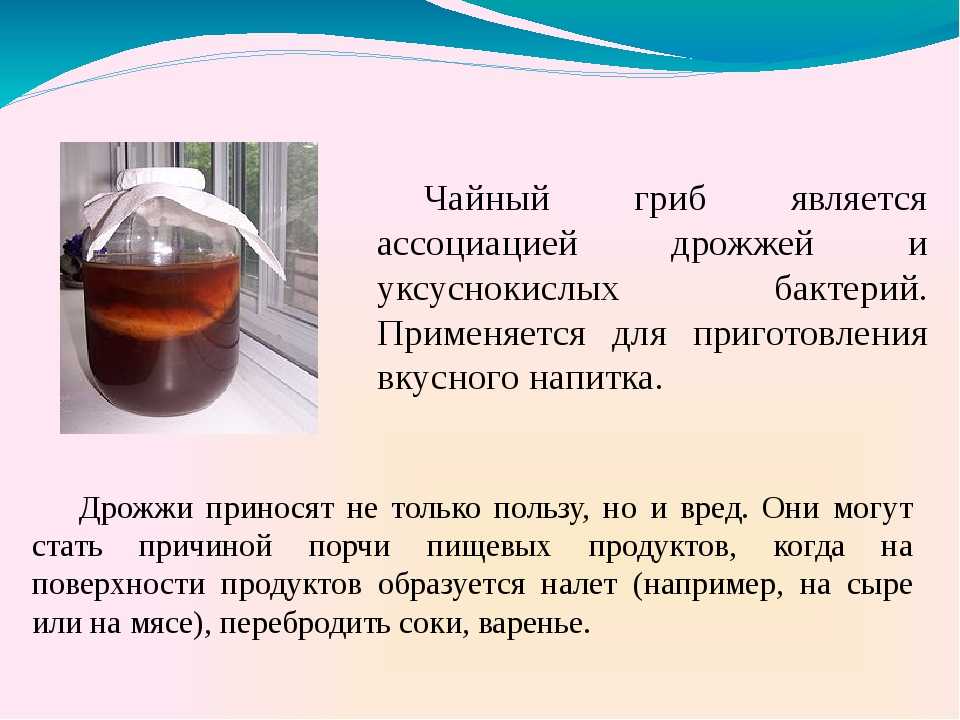 Чайный гриб является ассоциацией дрожжей и уксуснокислых бактерий. Применяется для приготовления вкусного напитка.

Дрожжи приносят не только пользу, но и вред. Они могут стать причиной порчи пищевых продуктов, когда на поверхности продуктов образуется налет (например, на сыре или на мясе), перебродить соки, варенье.